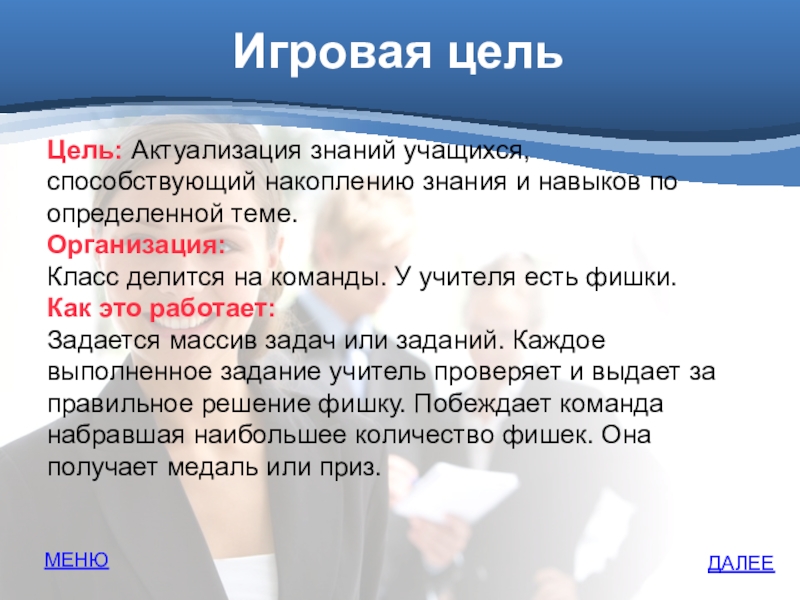 Игровая цель

Цель: Актуализация знаний учащихся, способствующий накоплению знания и навыков по определенной теме.
Организация:
Класс делится на команды. У учителя есть фишки.
Как это работает:
Задается массив задач или заданий. Каждое выполненное задание учитель проверяет и выдает за правильное решение фишку. Побеждает команда набравшая наибольшее количество фишек. Она получает медаль или приз.

МЕНЮ

ДАЛЕЕ